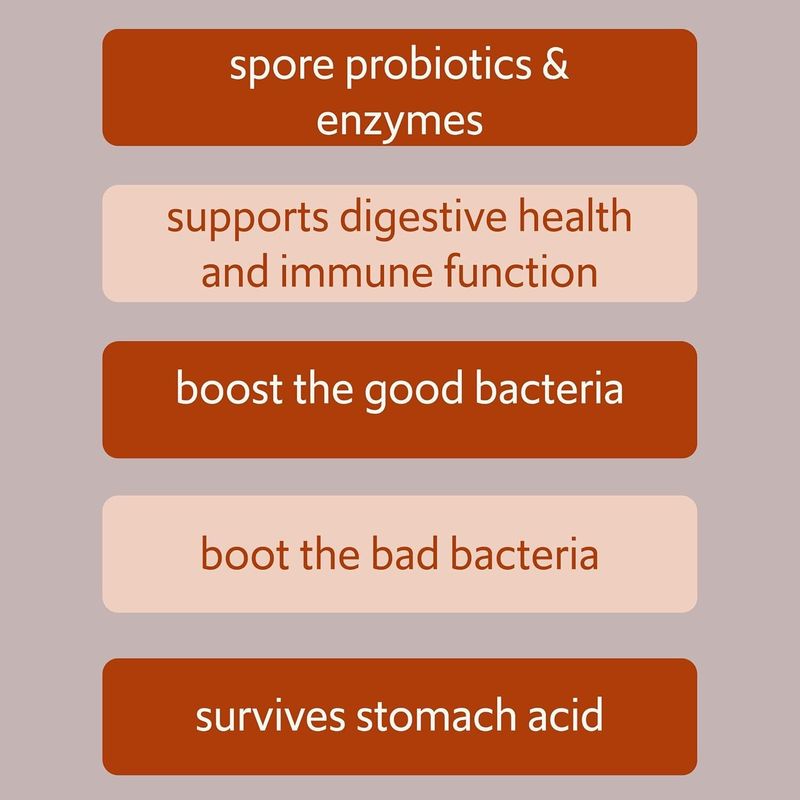 spore probiotics & enzymes

supports digestive health and immune function

boost the good bacteria

boot the bad bacteria

survives stomach acid